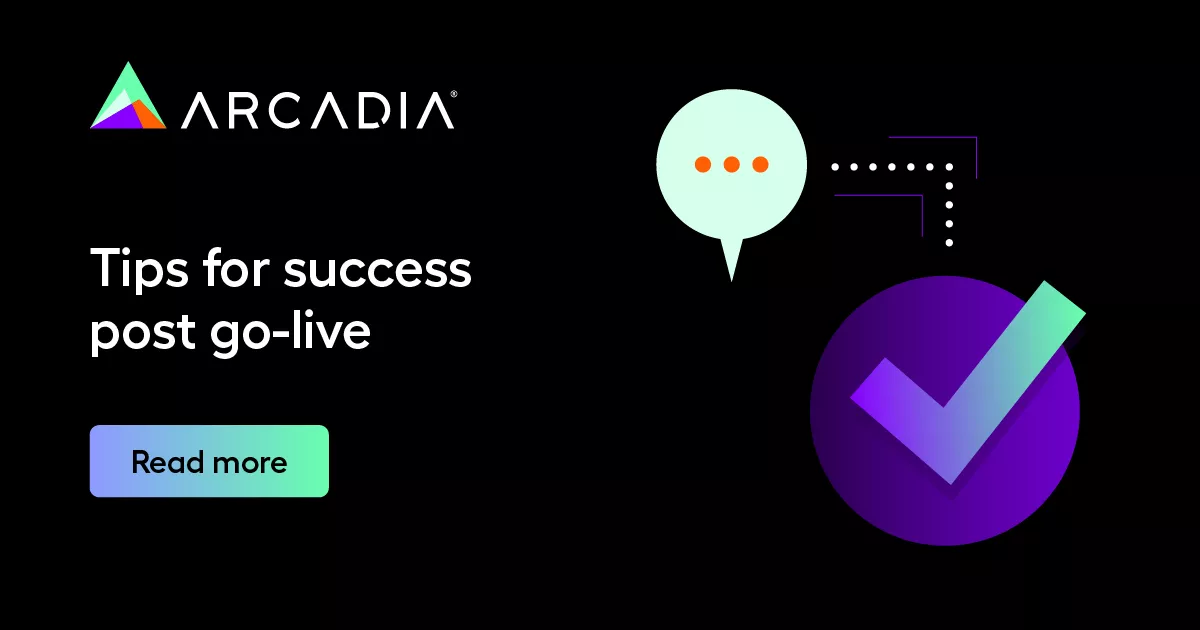 ARCADIA®

Tips for success post go-live

Read more